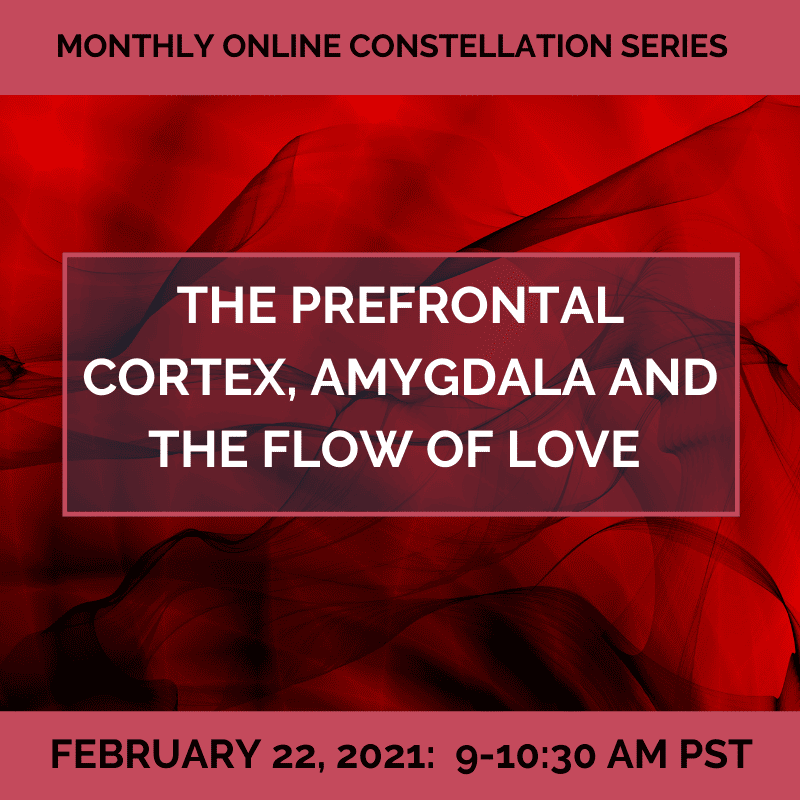 MONTHLY ONLINE CONSTELLATION SERIES

THE PREFRONTAL CORTEX, AMYGDALA AND THE FLOW OF LOVE

FEBRUARY 22, 2021: 9-10:30 AM PST